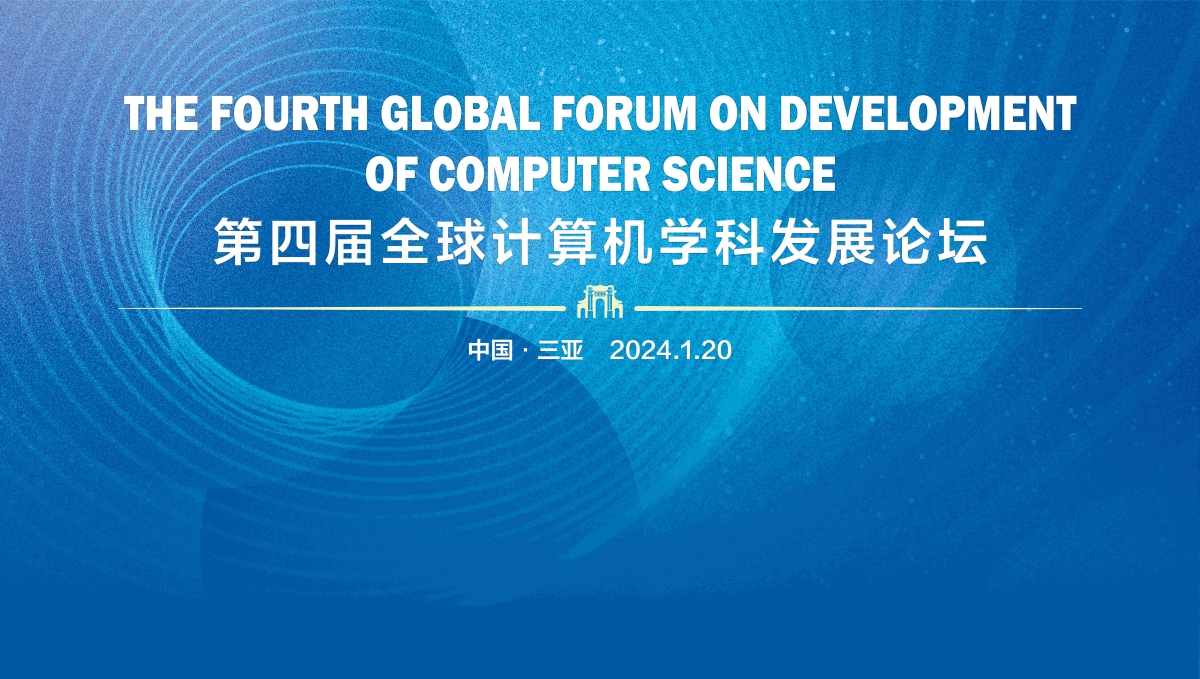 THE FOURTH GLOBAL FORUM ON DEVELOPMENT OF COMPUTER SCIENCE
第四届全球计算机学科发展论坛

中国 · 三亚 2024.1.20